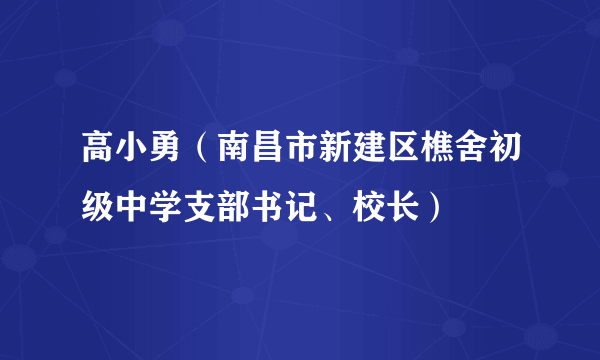 高小勇（南昌市新建区樵舍初级中学支部书记、校长）